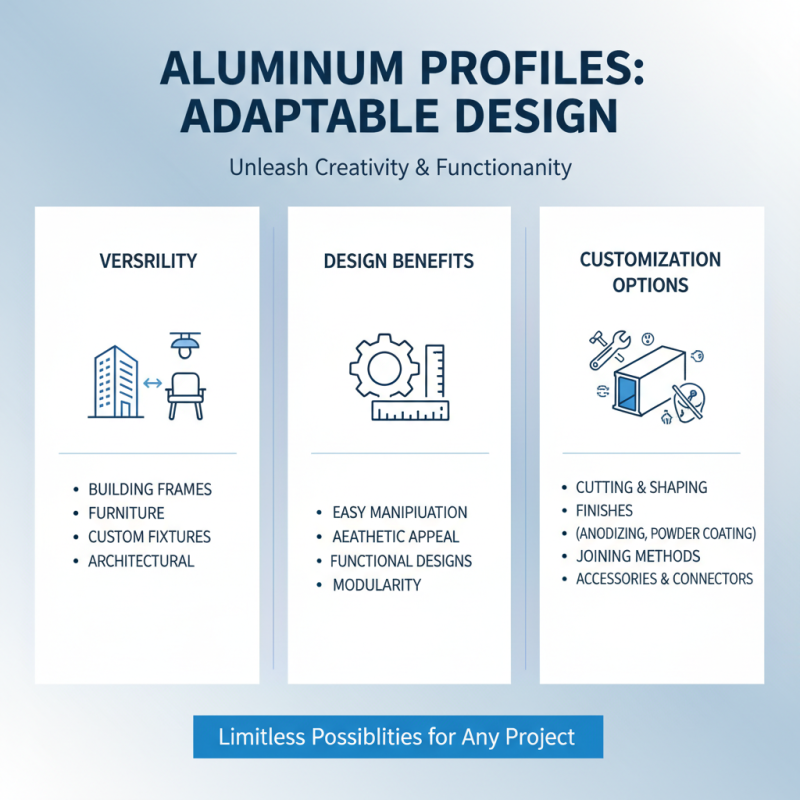 ALUMINUM PROFILES: ADAPTABLE DESIGN

Unleash Creativity & Functionanity

VERSRILITY

• BUILDING FRAMES
• FURNITURE
• CUSTOM FIXTURES
• ARCHITECTURAL

DESIGN BENEFITS

• EASY MANIPIUATION
• AEATHETIC APPEAL
• FUNCTIONAL DESIGNS
• MODULARITY

CUSTOMIZATION OPTIONS

• CUTTING & SHAPING
• FINISHES
• (ANODIZING, POWDER COATING)
• JOINING METHODS
• ACCESSORIES & CONNECTORS

Limitless Possiblities for Any Project